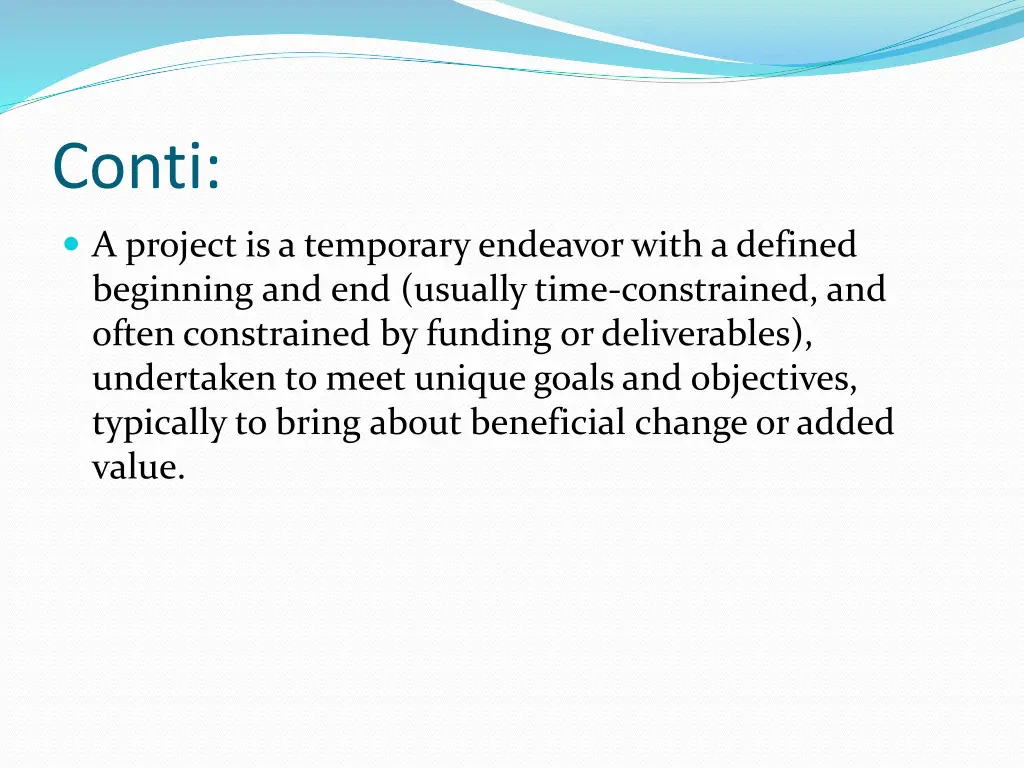 Conti:

A project is a temporary endeavor with a defined beginning and end (usually time-constrained, and often constrained by funding or deliverables), undertaken to meet unique goals and objectives, typically to bring about beneficial change or added value.